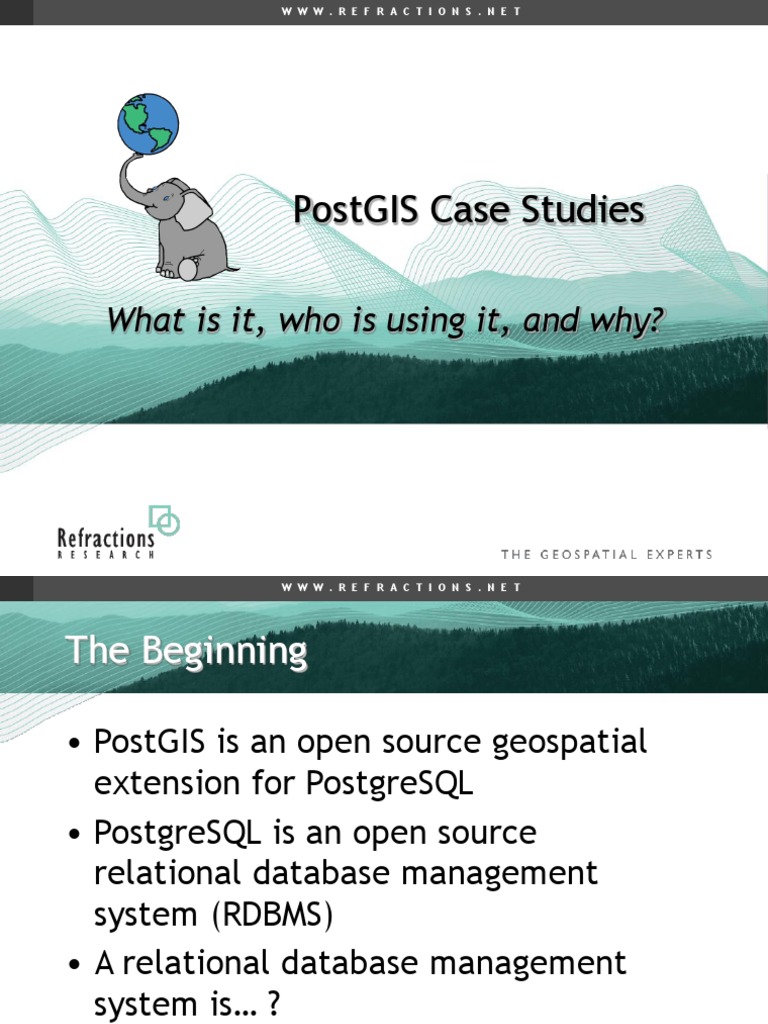 WWW.REFRACTIONS.NET

PostGIS Case Studies

What is it, who is using it, and why?

Refractions
RESEARCH

THE GEOSPATIAL EXPERTS

WWW.REFRACTIONS.NET

The Beginning

• PostGIS is an open source geospatial extension for PostgreSQL

• PostgreSQL is an open source relational database management system (RDBMS)

• A relational database management system is… ?